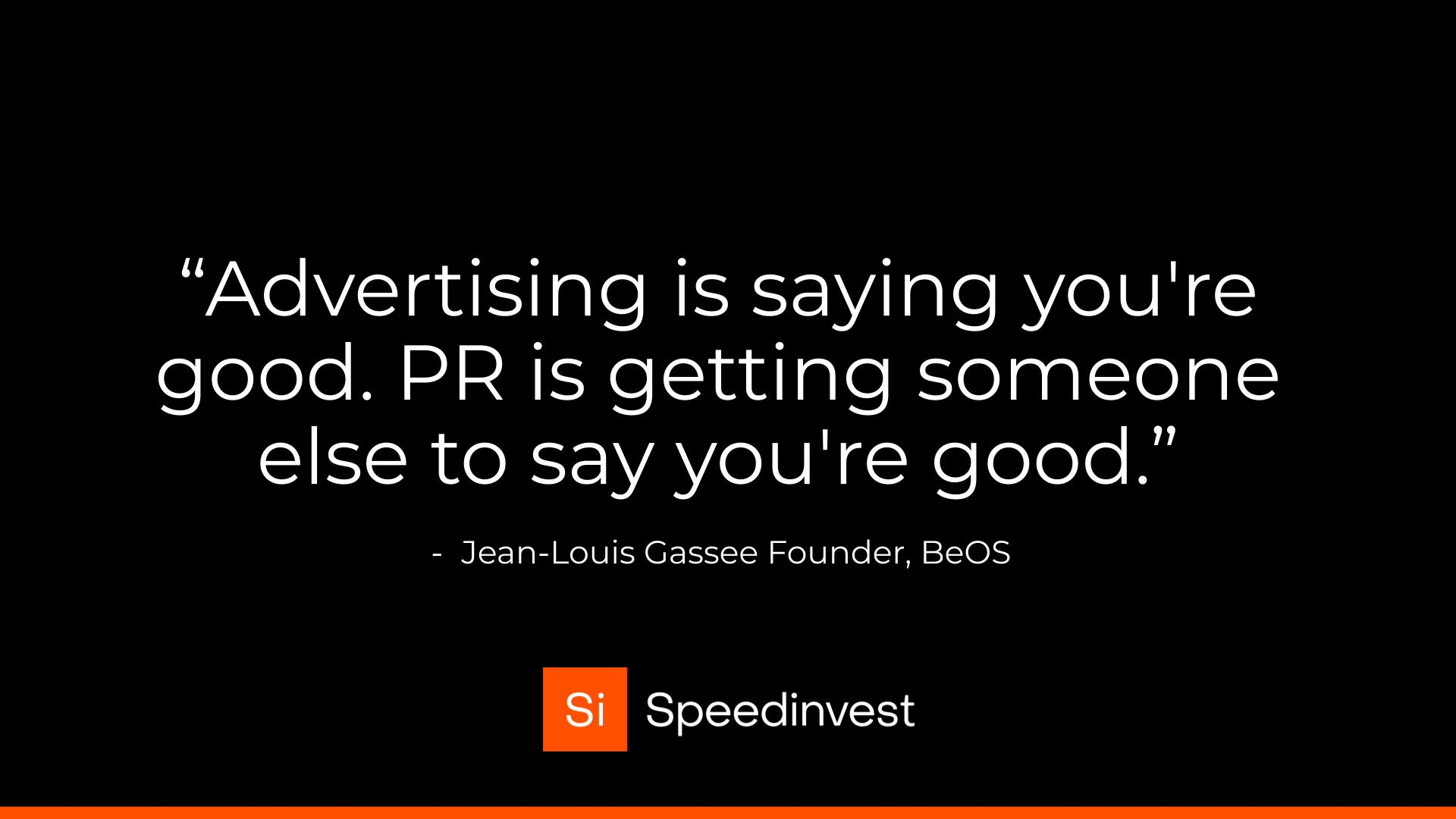 “Advertising is saying you're good. PR is getting someone else to say you're good.”

- Jean-Louis Gassee Founder, BeOS

Si Speedinvest